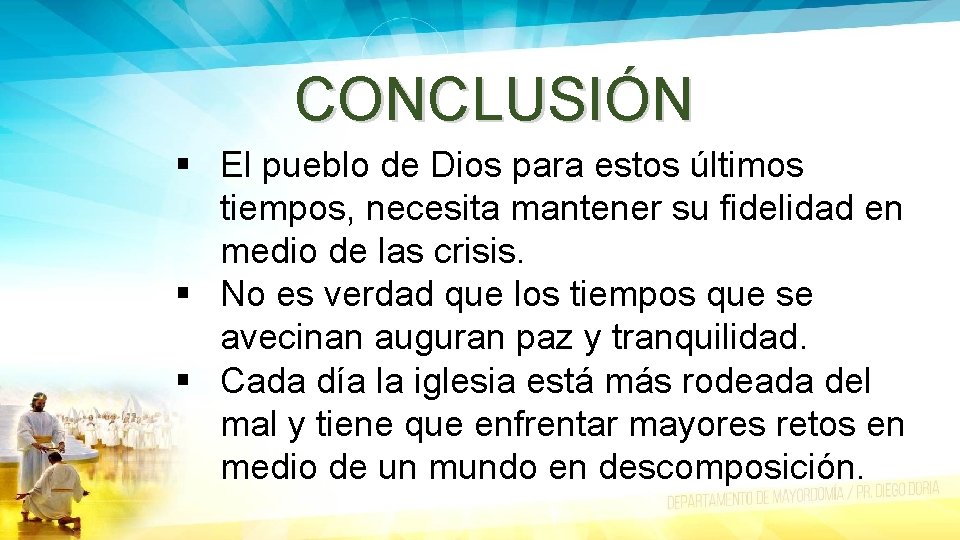 CONCLUSIÓN

▪ El pueblo de Dios para estos últimos tiempos, necesita mantener su fidelidad en medio de las crisis.
▪ No es verdad que los tiempos que se avecinan auguran paz y tranquilidad.
▪ Cada día la iglesia está más rodeada del mal y tiene que enfrentar mayores retos en medio de un mundo en descomposición.

DEPARTAMENTO DE MAYORDOMÍA / PR. DIEGO DORIA